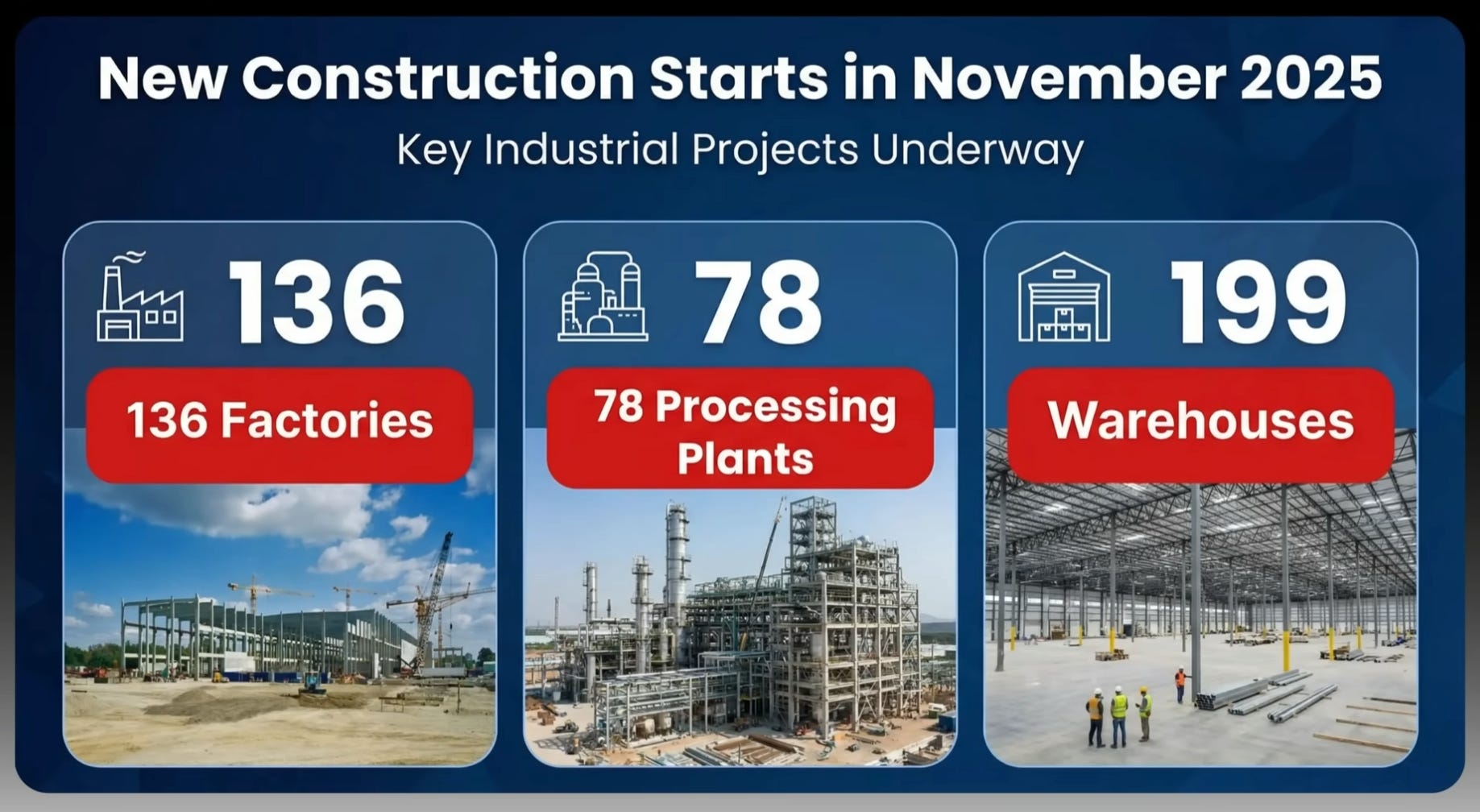 New Construction Starts in November 2025

Key Industrial Projects Underway

136

136 Factories

78

78 Processing Plants

199

Warehouses